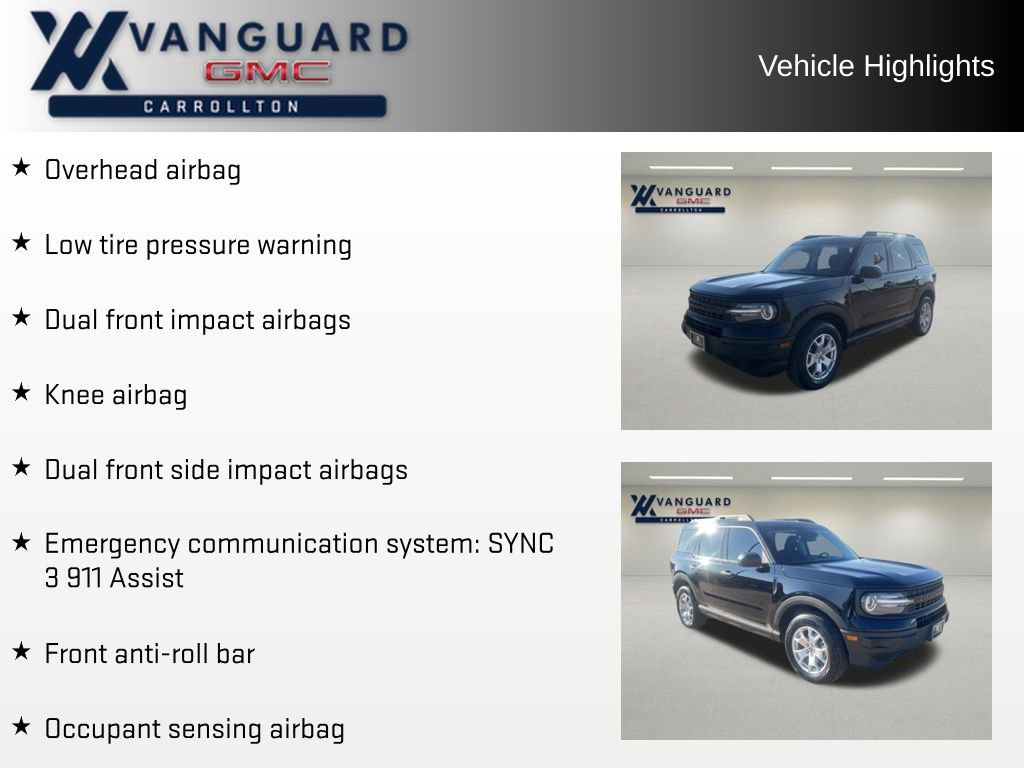 VANGUARD
GMC
CARROLLTON

Vehicle Highlights

★ Overhead airbag

★ Low tire pressure warning

★ Dual front impact airbags

★ Knee airbag

★ Dual front side impact airbags

★ Emergency communication system: SYNC 3 911 Assist

★ Front anti-roll bar

★ Occupant sensing airbag

VANGUARD
GMC
CARROLLTON

VANGUARD
GMC
CARROLLTON